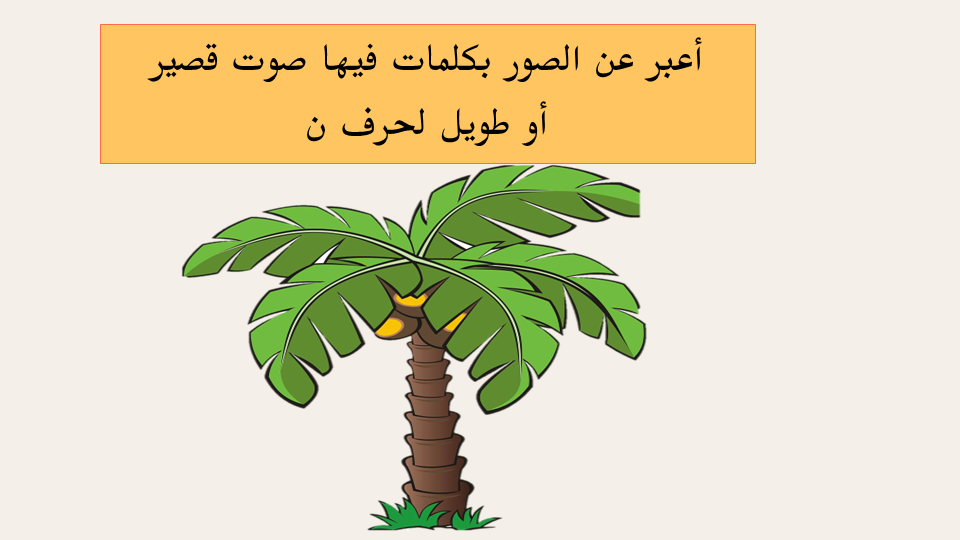 أعبر عن الصور بكلمات فيها صوت قصير أو طويل لحرف ن